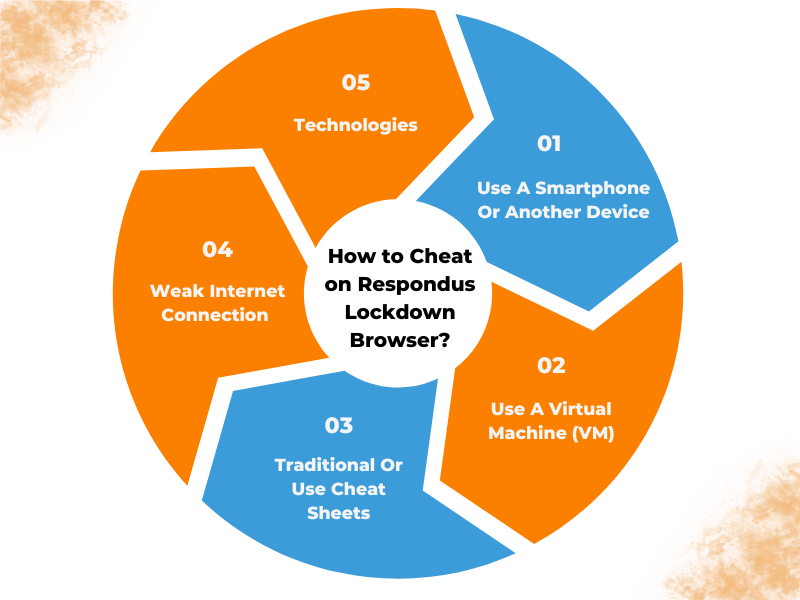 How to Cheat on Respondus Lockdown Browser?

01
Use A Smartphone Or Another Device

02
Use A Virtual Machine (VM)

03
Traditional Or Use Cheat Sheets

04
Weak Internet Connection

05
Technologies